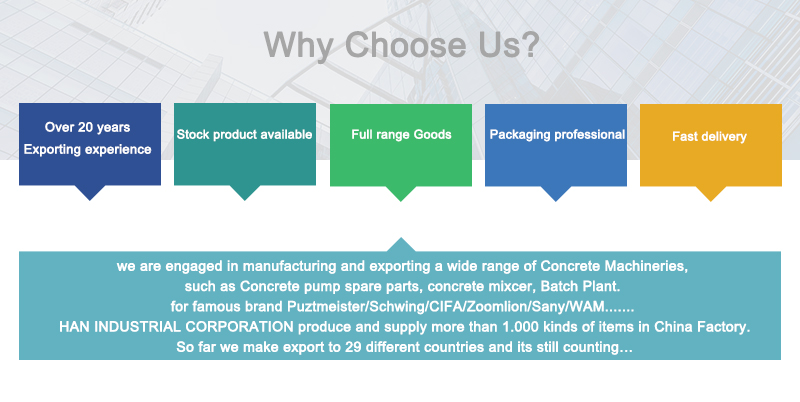 Why Choose Us?

Over 20 years
Exporting experience

Stock product available

Full range Goods

Packaging professional

Fast delivery

we are engaged in manufacturing and exporting a wide range of Concrete Machineries, such as Concrete pump spare parts, concrete mixcer, Batch Plant.
for famous brand Puztmeister/Schwing/CIFA/Zoomlion/Sany/WAM.......
HAN INDUSTRIAL CORPORATION produce and supply more than 1.000 kinds of items in China Factory.
So far we make export to 29 different countries and its still counting…